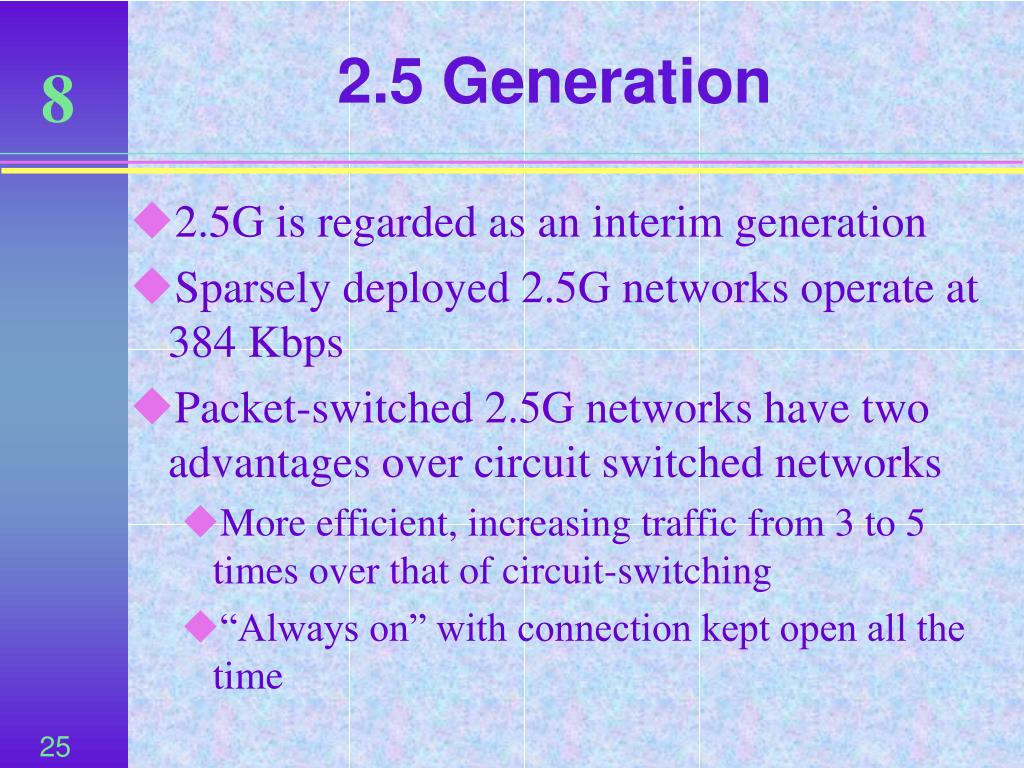 8

2.5 Generation

◆2.5G is regarded as an interim generation

◆Sparsely deployed 2.5G networks operate at 384 Kbps

◆Packet-switched 2.5G networks have two advantages over circuit switched networks

◆More efficient, increasing traffic from 3 to 5 times over that of circuit-switching

◆“Always on” with connection kept open all the time

25